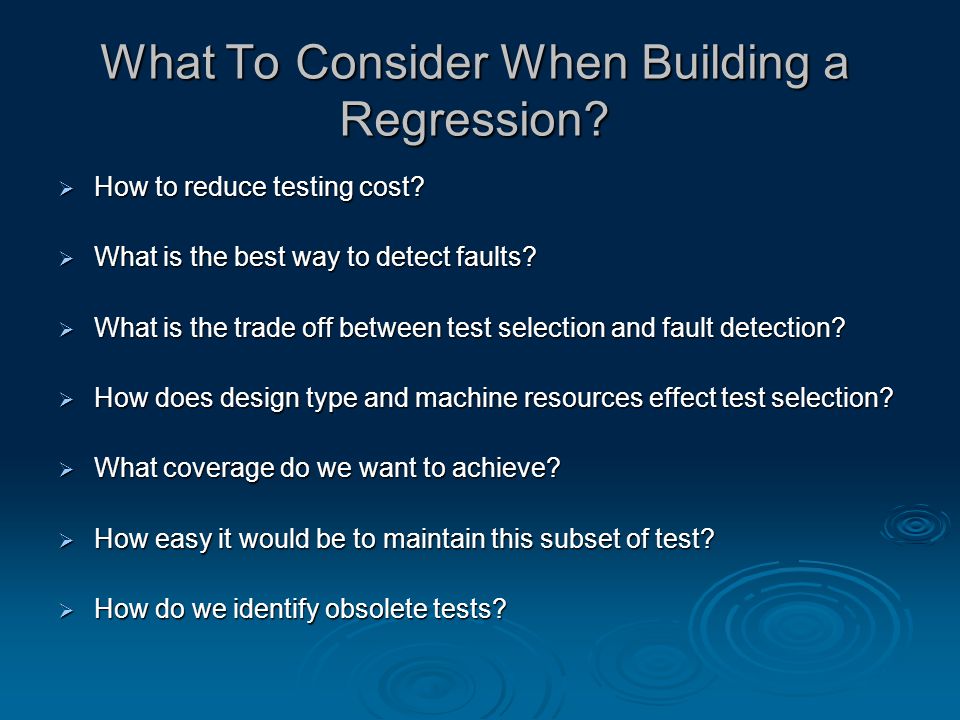 What To Consider When Building a Regression?

➢ How to reduce testing cost?

➢ What is the best way to detect faults?

➢ What is the trade off between test selection and fault detection?

➢ How does design type and machine resources effect test selection?

➢ What coverage do we want to achieve?

➢ How easy it would be to maintain this subset of test?

➢ How do we identify obsolete tests?